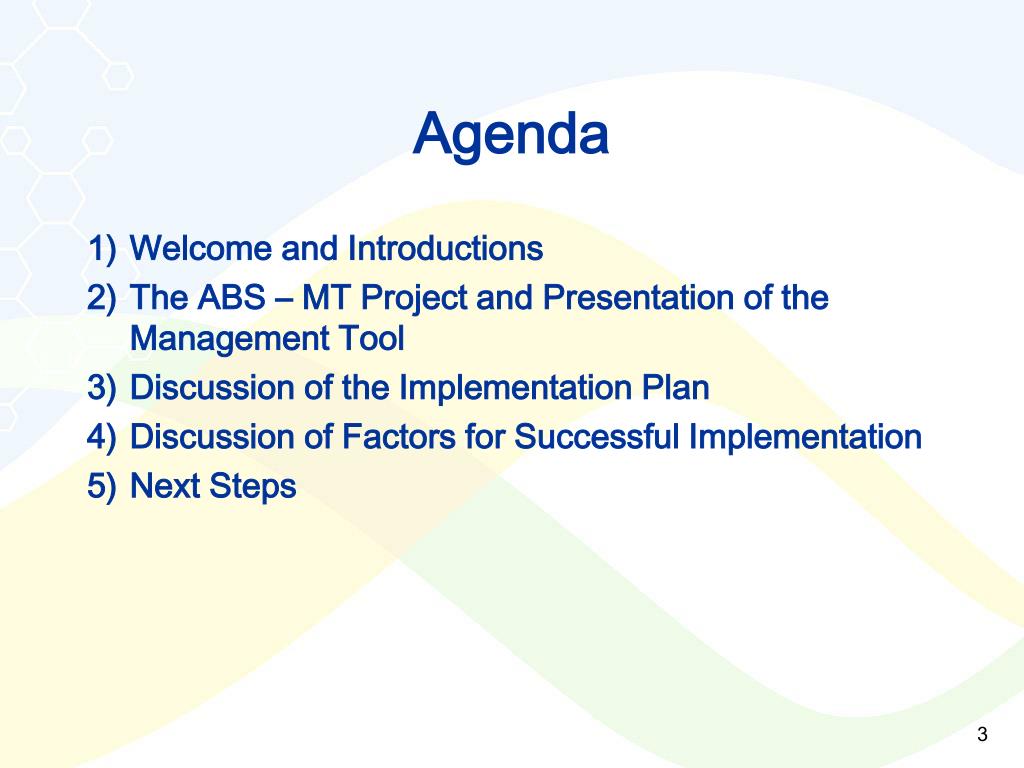 Agenda

1) Welcome and Introductions
2) The ABS – MT Project and Presentation of the Management Tool
3) Discussion of the Implementation Plan
4) Discussion of Factors for Successful Implementation
5) Next Steps

3